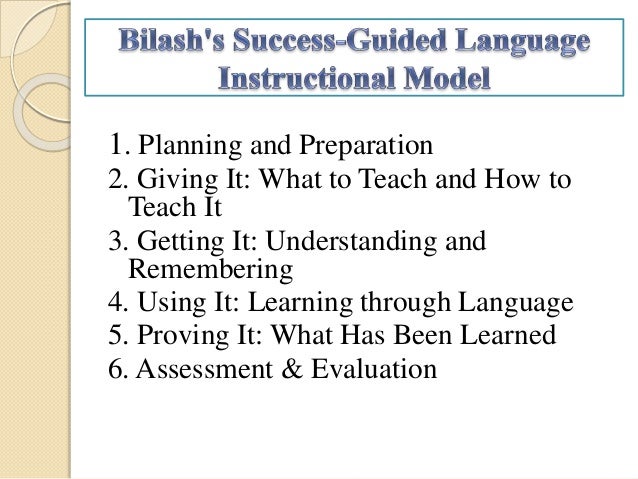 Bilash's Success-Guided Language Instructional Model

1. Planning and Preparation
2. Giving It: What to Teach and How to Teach It
3. Getting It: Understanding and Remembering
4. Using It: Learning through Language
5. Proving It: What Has Been Learned
6. Assessment & Evaluation